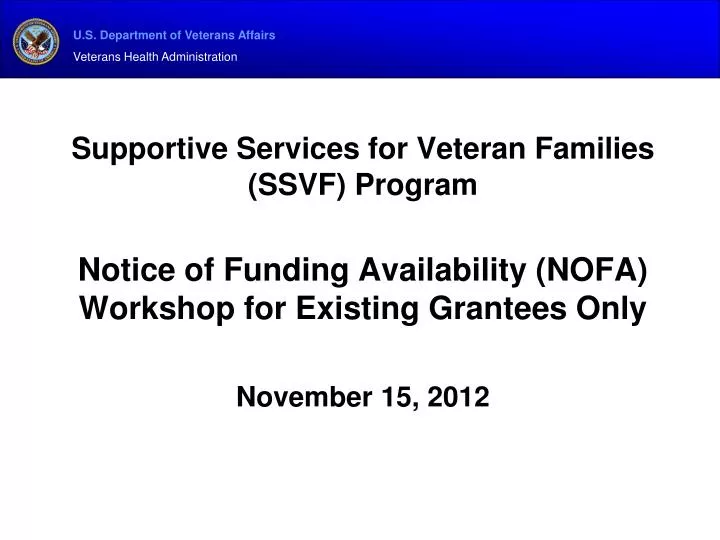 U.S. Department of Veterans Affairs
Veterans Health Administration

Supportive Services for Veteran Families (SSVF) Program

Notice of Funding Availability (NOFA) Workshop for Existing Grantees Only

November 15, 2012